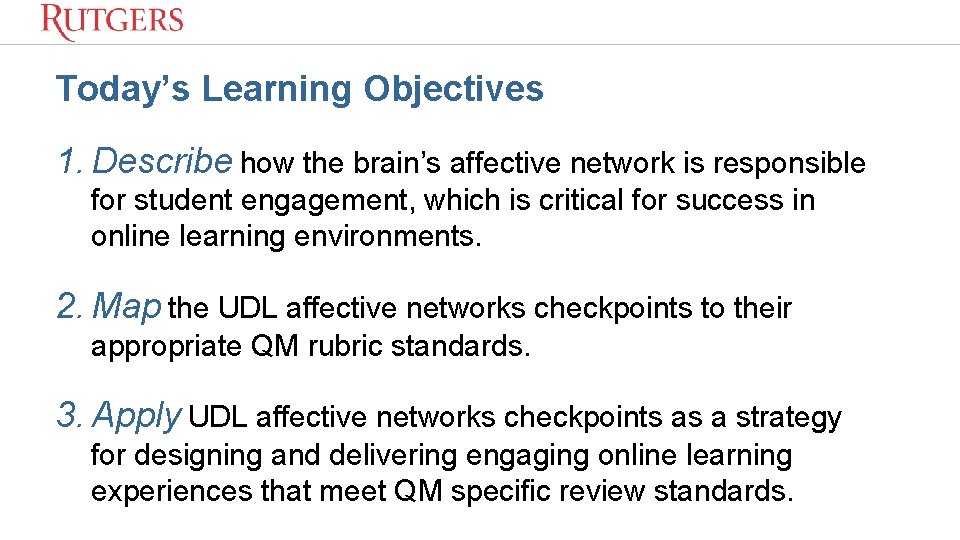 RUTGERS

Today's Learning Objectives

1. Describe how the brain's affective network is responsible for student engagement, which is critical for success in online learning environments.

2. Map the UDL affective networks checkpoints to their appropriate QM rubric standards.

3. Apply UDL affective networks checkpoints as a strategy for designing and delivering engaging online learning experiences that meet QM specific review standards.